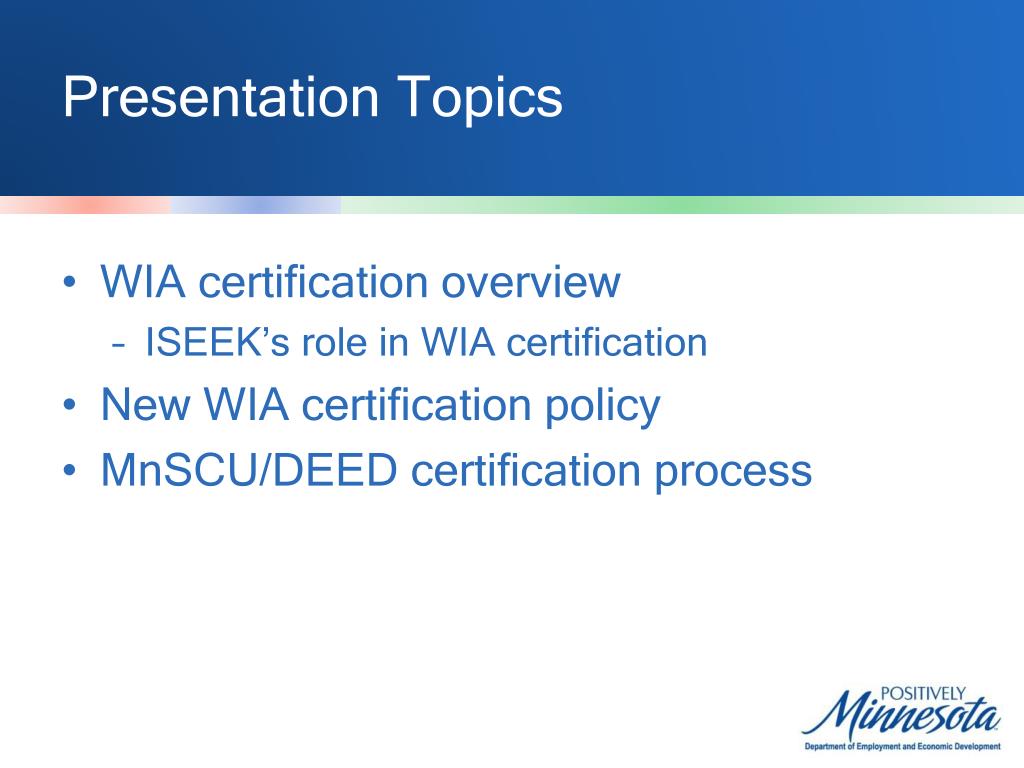 Presentation Topics

• WIA certification overview
– ISEEK's role in WIA certification
• New WIA certification policy
• MnSCU/DEED certification process

POSITIVELY
Minnesota
Department of Employment and Economic Development